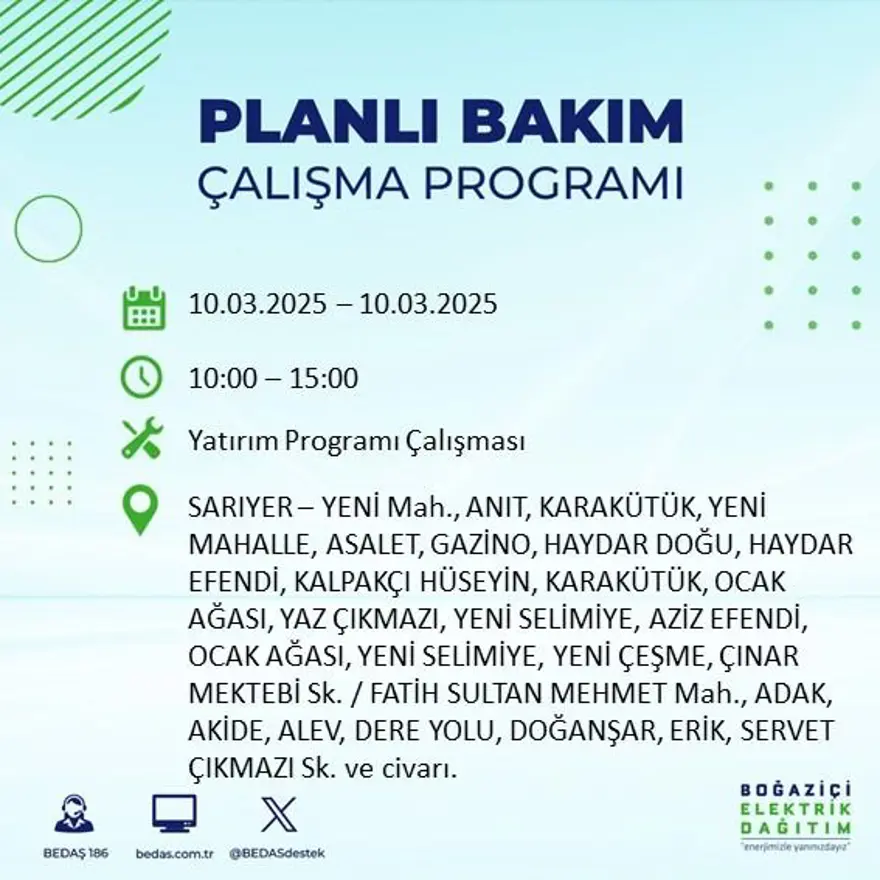 PLANLI BAKIM
ÇALIŞMA PROGRAMI

10.03.2025 – 10.03.2025

10:00 – 15:00

Yatırım Programı Çalışması

SARIYER – YENİ Mah., ANIT, KARAKÜTÜK, YENİ MAHALLE, ASALET, GAZİNO, HAYDAR DOĞU, HAYDAR EFENDİ, KALPAKÇI HÜSEYİN, KARAKÜTÜK, OCAK AĞASI, YAZ ÇIKMAZI, YENİ SELİMİYE, AZİZ EFENDİ, OCAK AĞASI, YENİ SELİMİYE, YENİ ÇEŞME, ÇINAR MEKTEBİ Sk. / FATİH SULTAN MEHMET Mah., ADAK, AKİDE, ALEV, DERE YOLU, DOĞANŞAR, ERİK, SERVET ÇIKMAZI Sk. ve civarı.

BEDAŞ 186
bedas.com.tr
@BEDASdestek

BOĞAZİÇİ
ELEKTRİK
DAĞITIM
"enerjimizle yanınızdayız"